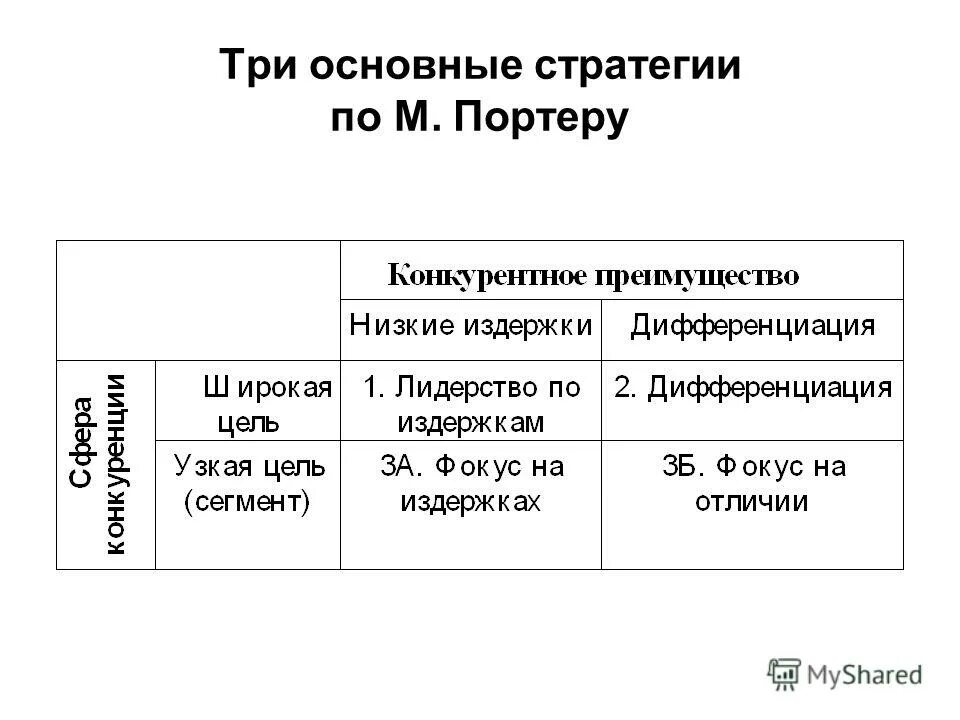 Три основные стратегии по М. Портеру

| | | Конкурентное преимущество | |
|---|---|---|---|
| | | Низкие издержки | Дифференциация |
| Сфера конкуренции | Широкая цель | 1. Лидерство по издержкам | 2. Дифференциация |
| | Узкая цель (сегмент) | 3А. Фокус на издержках | 3Б. Фокус на отличии |

MyShared